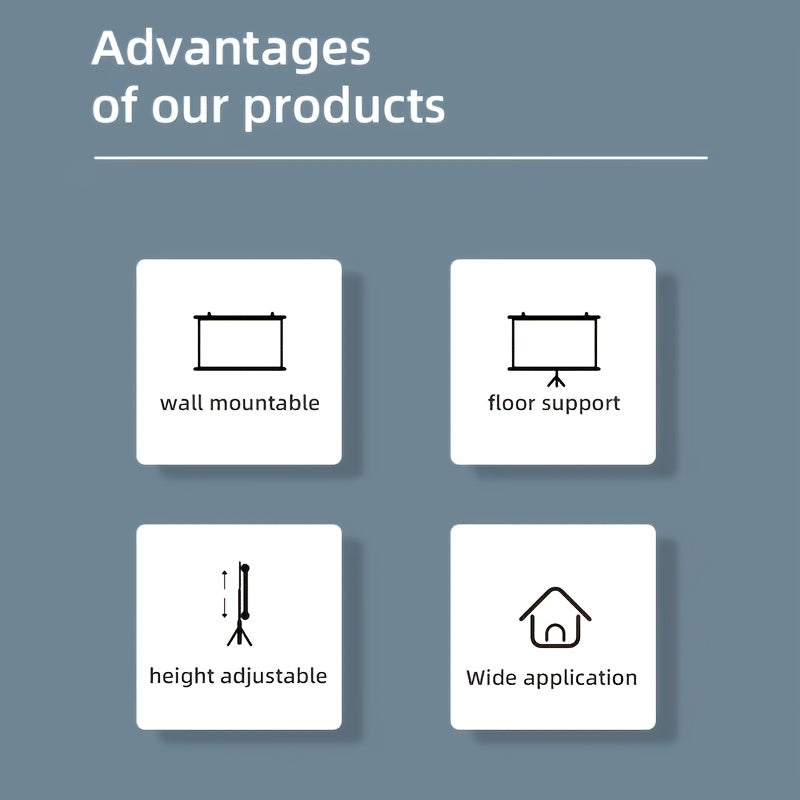 Advantages of our products

wall mountable

floor support

height adjustable

Wide application